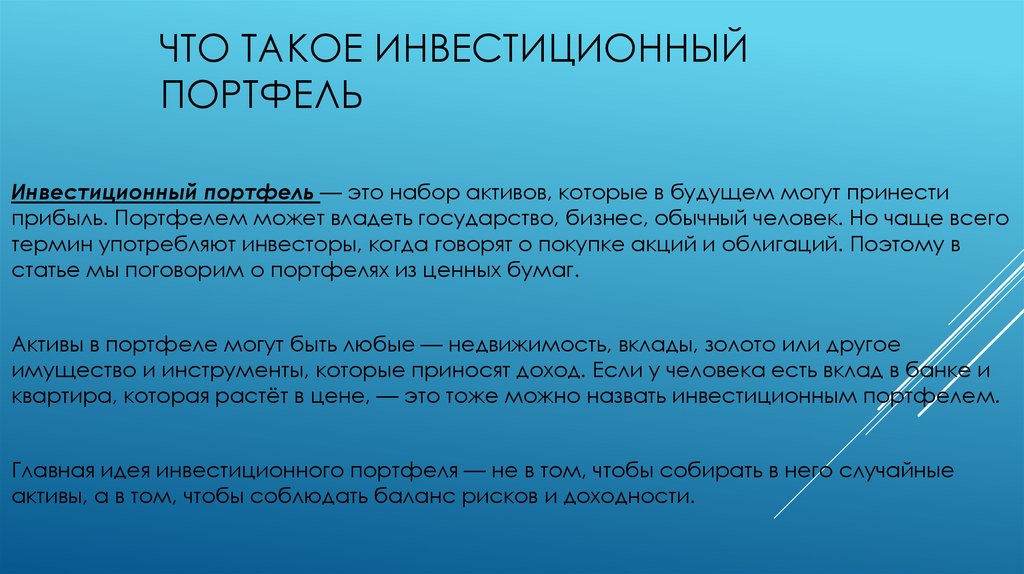 ЧТО ТАКОЕ ИНВЕСТИЦИОННЫЙ ПОРТФЕЛЬ

Инвестиционный портфель — это набор активов, которые в будущем могут принести прибыль. Портфелем может владеть государство, бизнес, обычный человек. Но чаще всего термин употребляют инвесторы, когда говорят о покупке акций и облигаций. Поэтому в статье мы поговорим о портфелях из ценных бумаг.

Активы в портфеле могут быть любые — недвижимость, вклады, золото или другое имущество и инструменты, которые приносят доход. Если у человека есть вклад в банке и квартира, которая растёт в цене, — это тоже можно назвать инвестиционным портфелем.

Главная идея инвестиционного портфеля — не в том, чтобы собирать в него случайные активы, а в том, чтобы соблюдать баланс рисков и доходности.